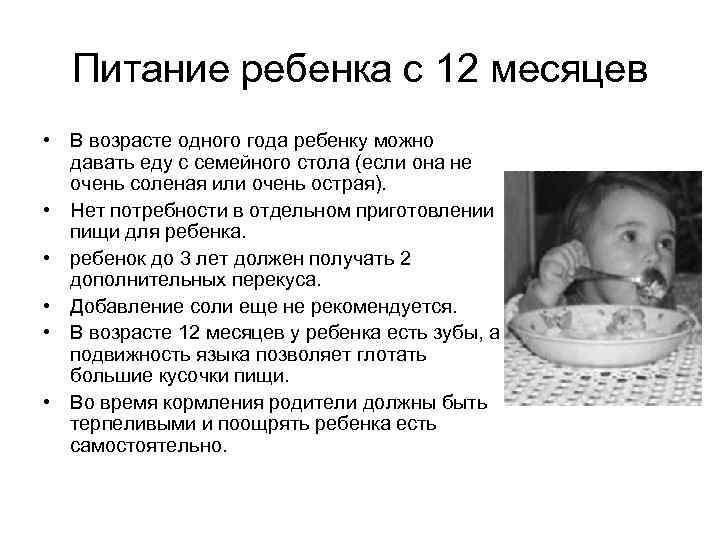 Питание ребенка с 12 месяцев

• В возрасте одного года ребенку можно давать еду с семейного стола (если она не очень соленая или очень острая).
• Нет потребности в отдельном приготовлении пищи для ребенка.
• ребенок до 3 лет должен получать 2 дополнительных перекуса.
• Добавление соли еще не рекомендуется.
• В возрасте 12 месяцев у ребенка есть зубы, а подвижность языка позволяет глотать большие кусочки пищи.
• Во время кормления родители должны быть терпеливыми и поощрять ребенка есть самостоятельно.